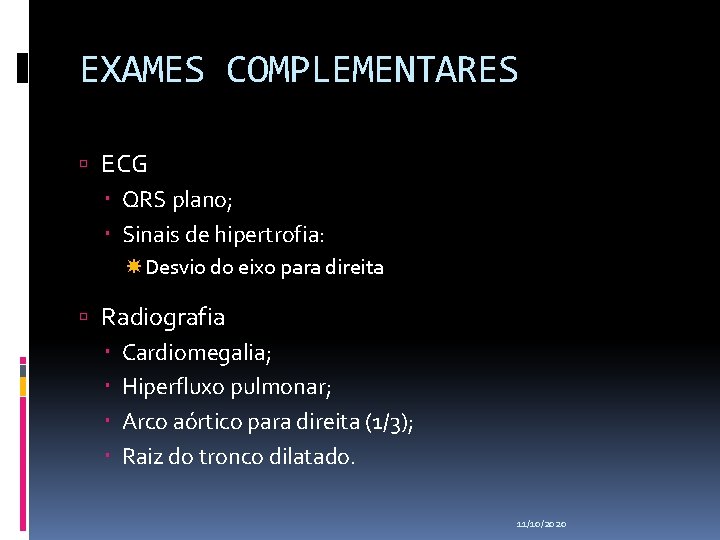 EXAMES COMPLEMENTARES

ECG

QRS plano;

Sinais de hipertrofia:

Desvio do eixo para direita

Radiografia

Cardiomegalia;

Hiperfluxo pulmonar;

Arco aórtico para direita (1/3);

Raiz do tronco dilatado.

11/10/2020